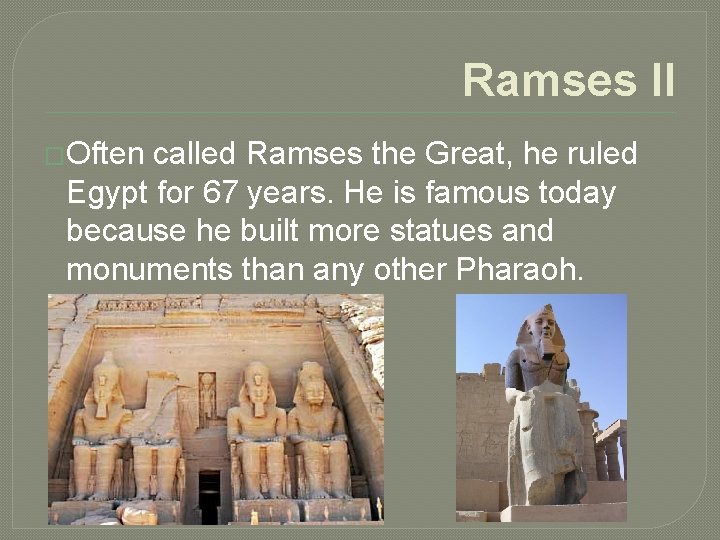 Ramses II

Often called Ramses the Great, he ruled Egypt for 67 years. He is famous today because he built more statues and monuments than any other Pharaoh.